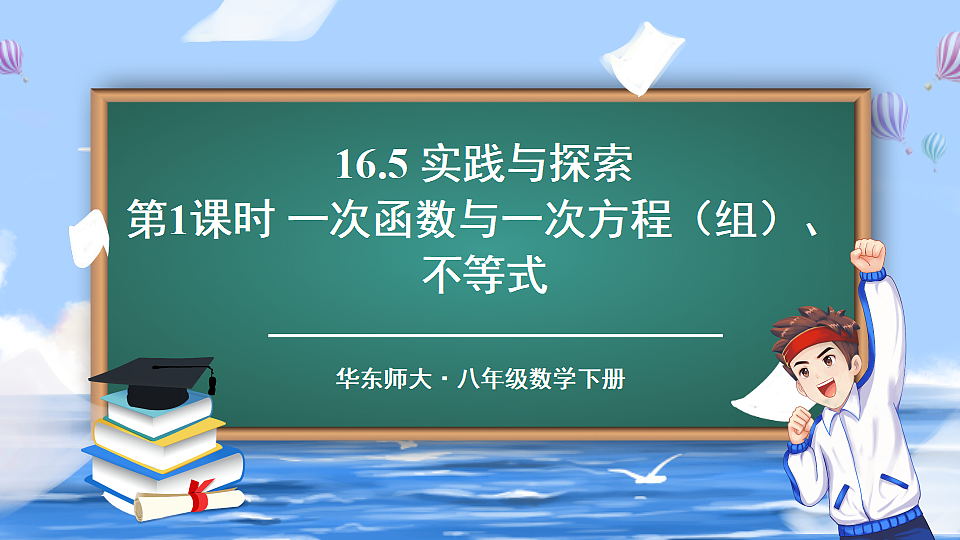 16.5 实践与探索
第1课时 一次函数与一次方程（组）、不等式

华东师大 · 八年级数学下册